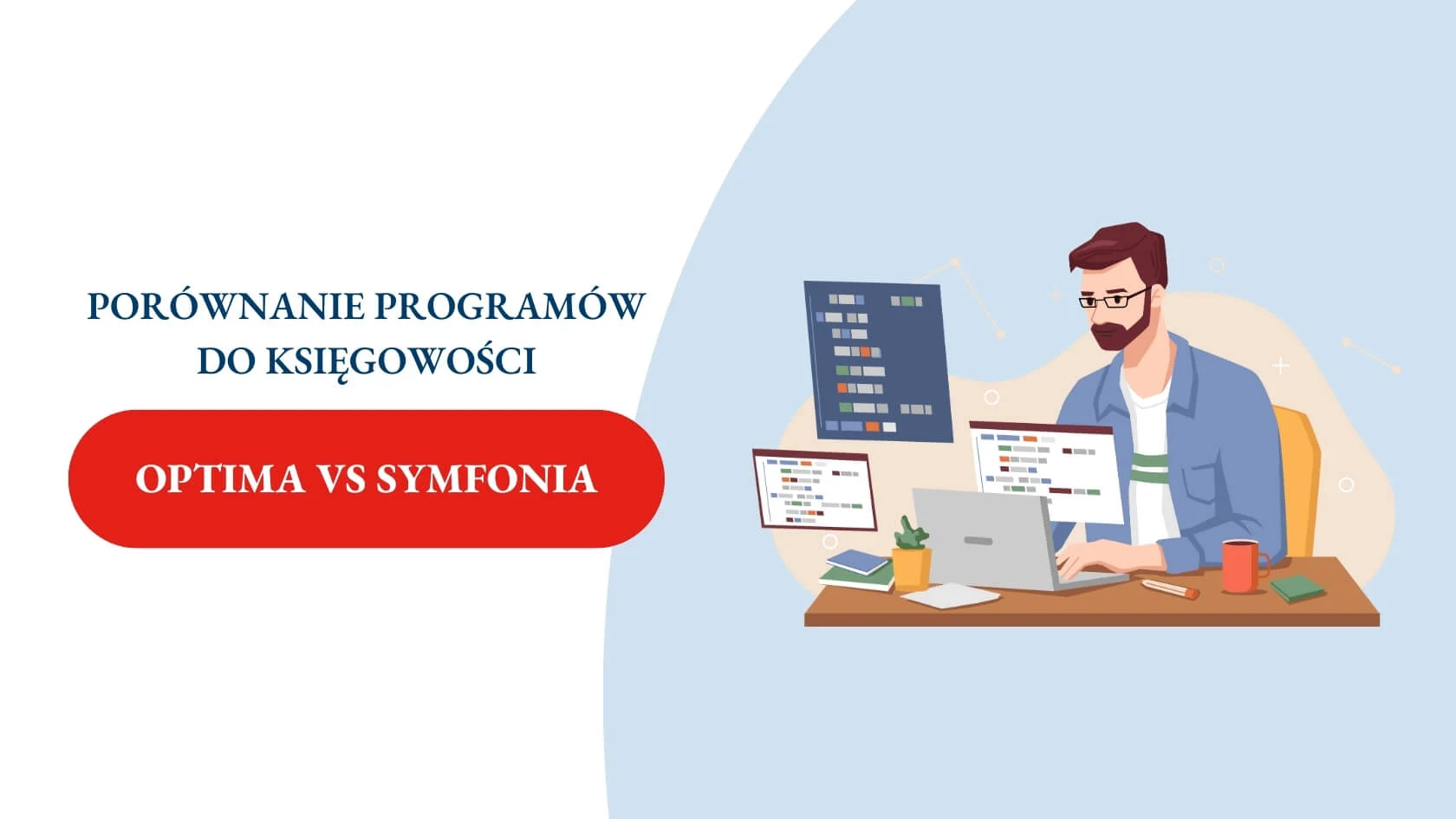 PORÓWNANIE PROGRAMÓW DO KSIĘGOWOŚCI

OPTIMA VS SYMFONIA